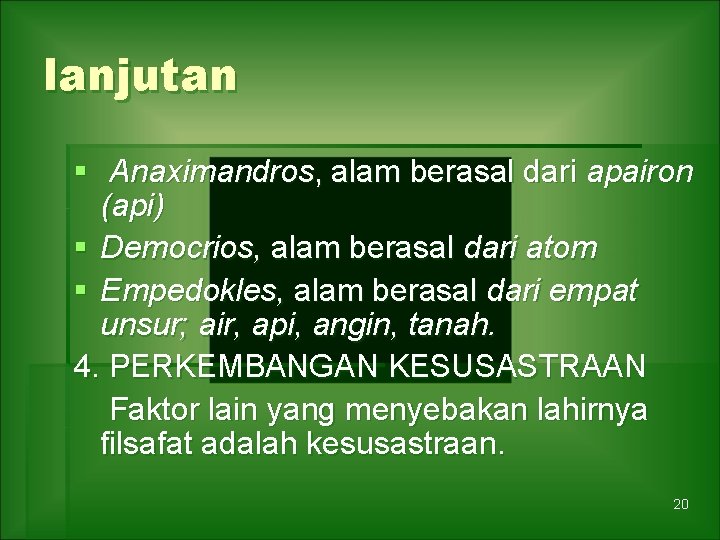 lanjutan

▪ Anaximandros, alam berasal dari apairon (api)
▪ Democrios, alam berasal dari atom
▪ Empedokles, alam berasal dari empat unsur; air, api, angin, tanah.

4. PERKEMBANGAN KESUSASTRAAN

Faktor lain yang menyebakan lahirnya filsafat adalah kesusastraan.

20